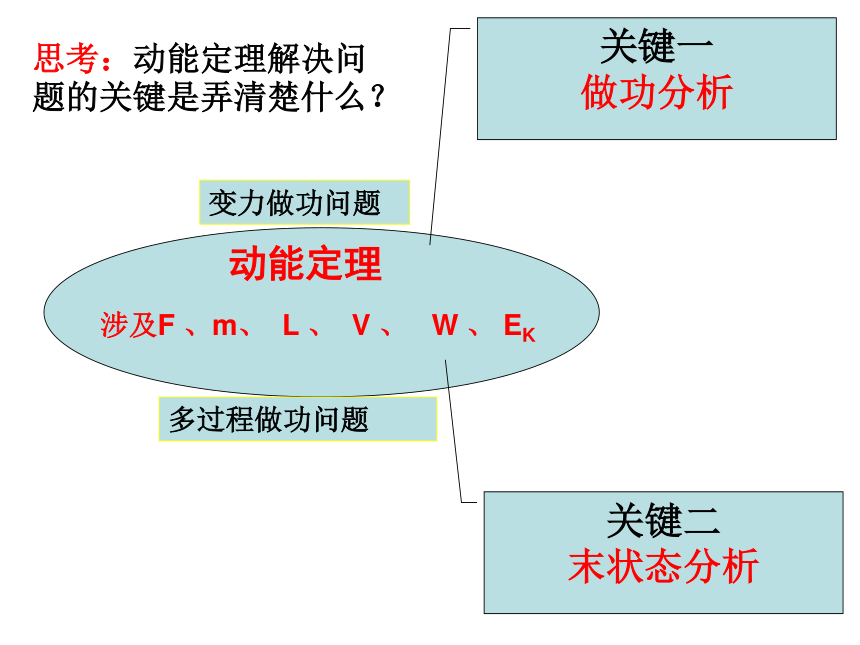 思考：动能定理解决问题的关键是弄清楚什么？

关键一
做功分析

变力做功问题

动能定理

涉及F 、m、 L 、 V 、 W 、 $E_K$

多过程做功问题

关键二
末状态分析